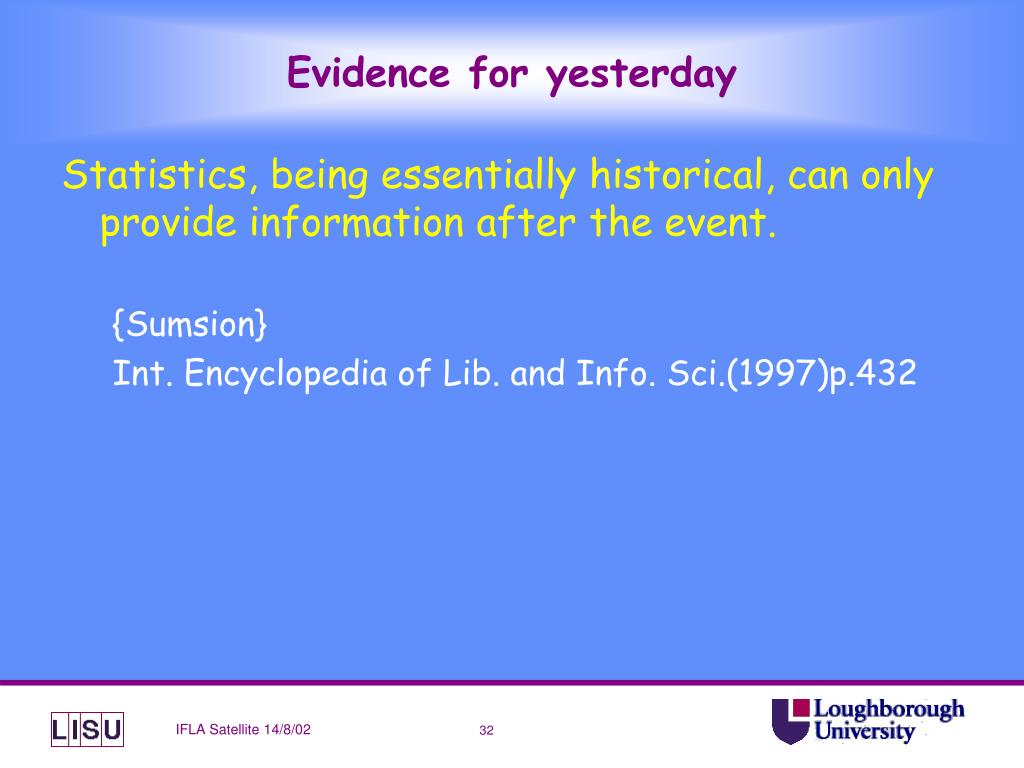 Evidence for yesterday

Statistics, being essentially historical, can only provide information after the event.

{Sumsion}
Int. Encyclopedia of Lib. and Info. Sci.(1997)p.432

LISU

IFLA Satellite 14/8/02

32

Loughborough University